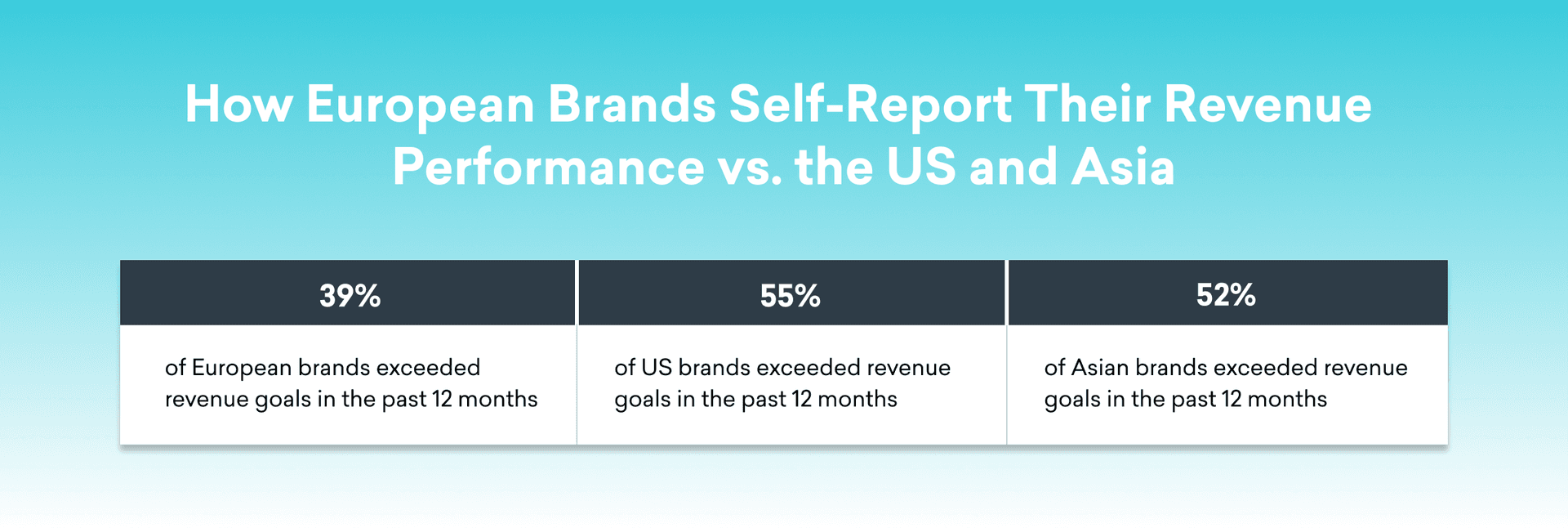 How European Brands Self-Report Their Revenue Performance vs. the US and Asia

| 39% | 55% | 52% |
|---|---|---|
| of European brands exceeded revenue goals in the past 12 months | of US brands exceeded revenue goals in the past 12 months | of Asian brands exceeded revenue goals in the past 12 months |